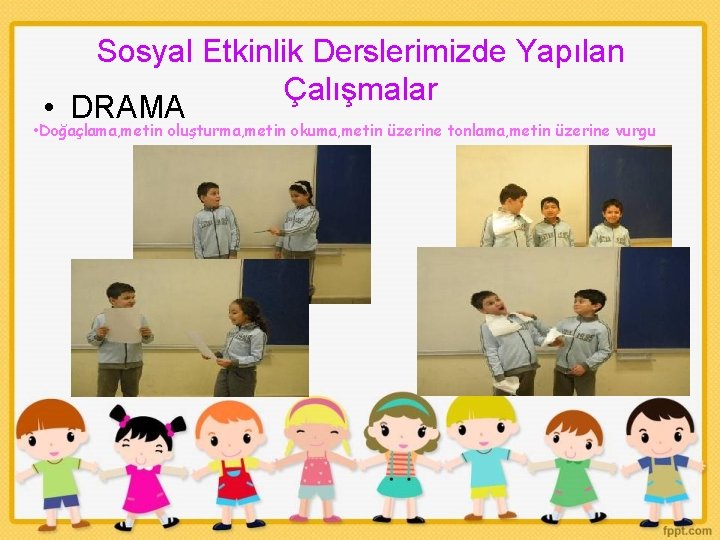 Sosyal Etkinlik Derslerimizde Yapılan Çalışmalar

• DRAMA

•Doğaçlama,metin oluşturma,metin okuma,metin üzerine tonlama,metin üzerine vurgu

fppt.com